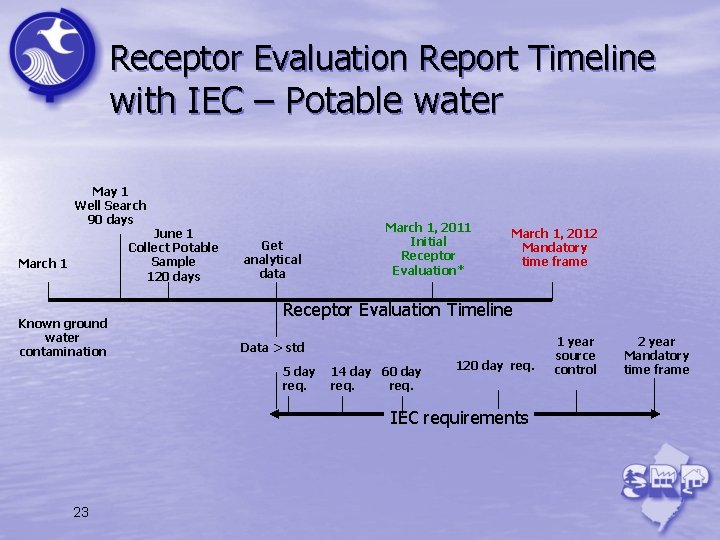 Receptor Evaluation Report Timeline with IEC – Potable water

March 1

May 1
Well Search
90 days

June 1
Collect Potable
Sample
120 days

Get
analytical
data

March 1, 2011
Initial
Receptor
Evaluation*

March 1, 2012
Mandatory
time frame

Receptor Evaluation Timeline

Known ground
water
contamination

Data > std

5 day
req.

14 day
req.

60 day
req.

120 day req.

1 year
source
control

2 year
Mandatory
time frame

IEC requirements

SRP

23